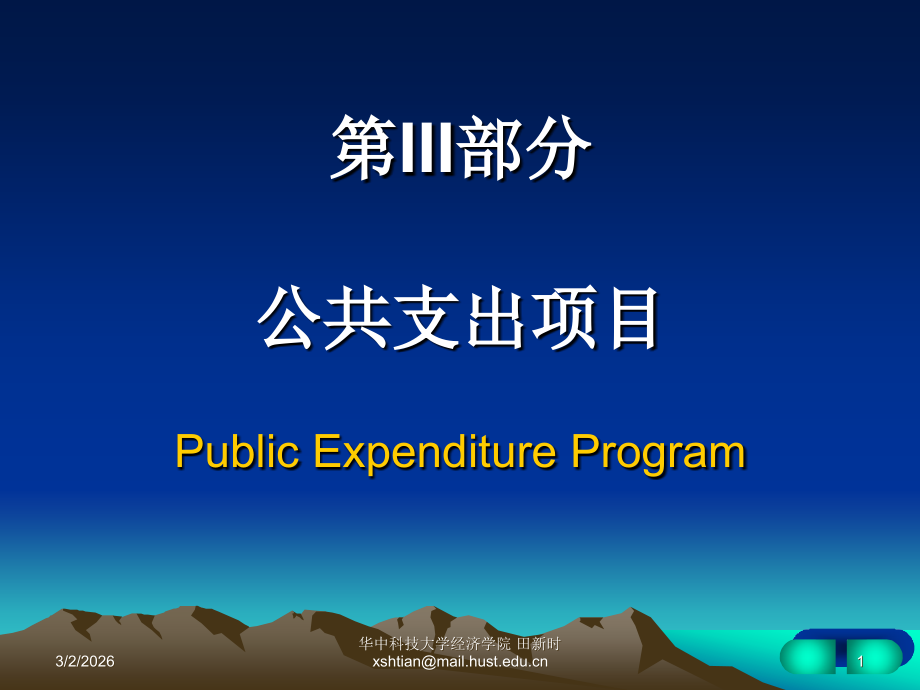 第III部分

公共支出项目

Public Expenditure Program

3/2/2026

华中科技大学经济学院 田新时
xshtian@mail.hust.edu.cn

1